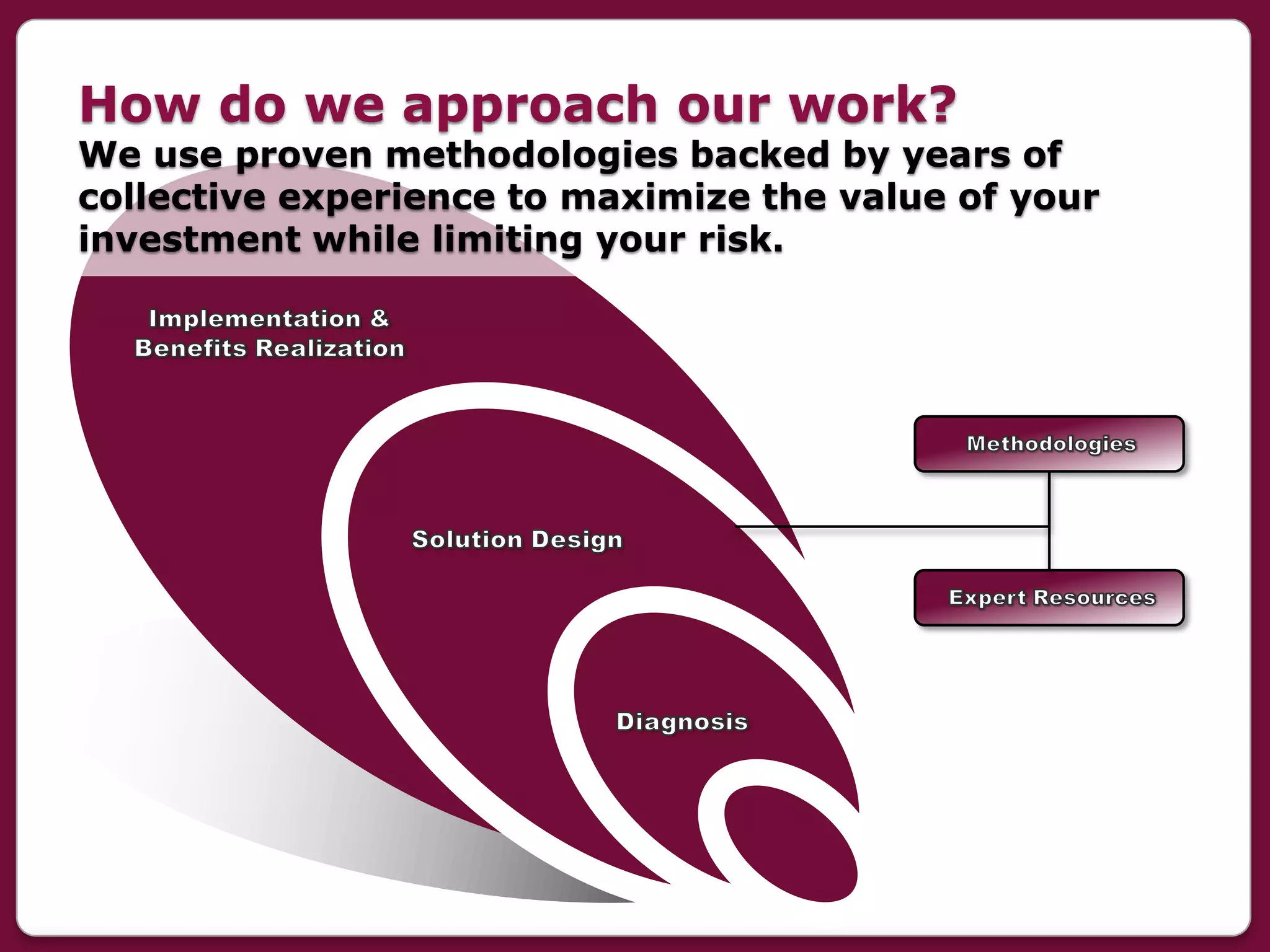 How do we approach our work?

We use proven methodologies backed by years of collective experience to maximize the value of your investment while limiting your risk.

Implementation & Benefits Realization

Solution Design

Diagnosis

Methodologies

Expert Resources